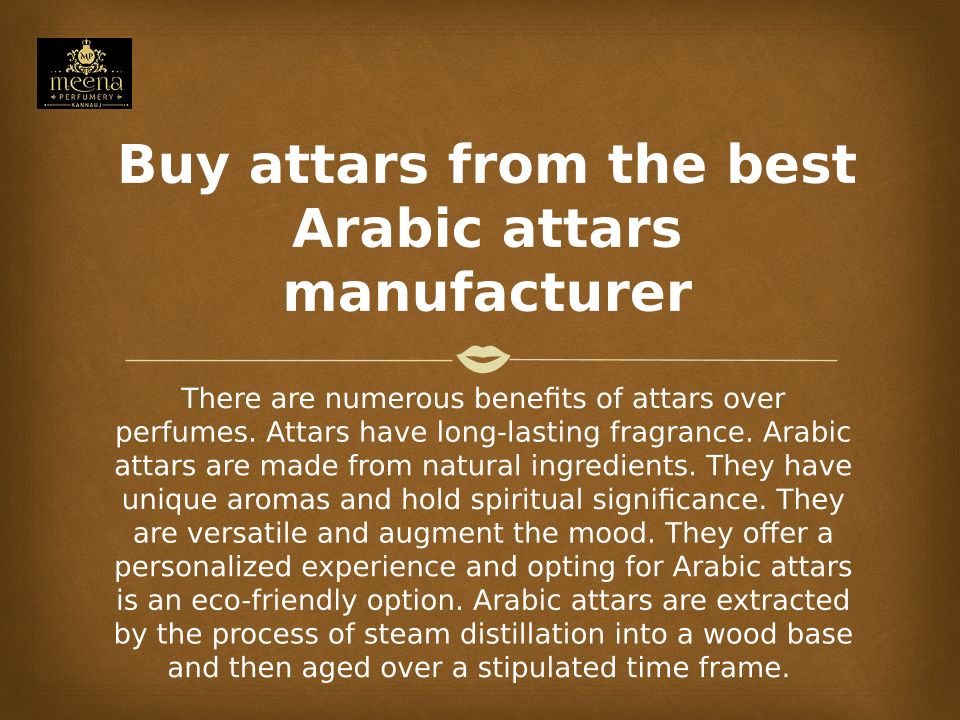 MP
meena
PERFUMERY
KANNAUJ

Buy attars from the best Arabic attars manufacturer

There are numerous benefits of attars over perfumes. Attars have long-lasting fragrance. Arabic attars are made from natural ingredients. They have unique aromas and hold spiritual significance. They are versatile and augment the mood. They offer a personalized experience and opting for Arabic attars is an eco-friendly option. Arabic attars are extracted by the process of steam distillation into a wood base and then aged over a stipulated time frame.